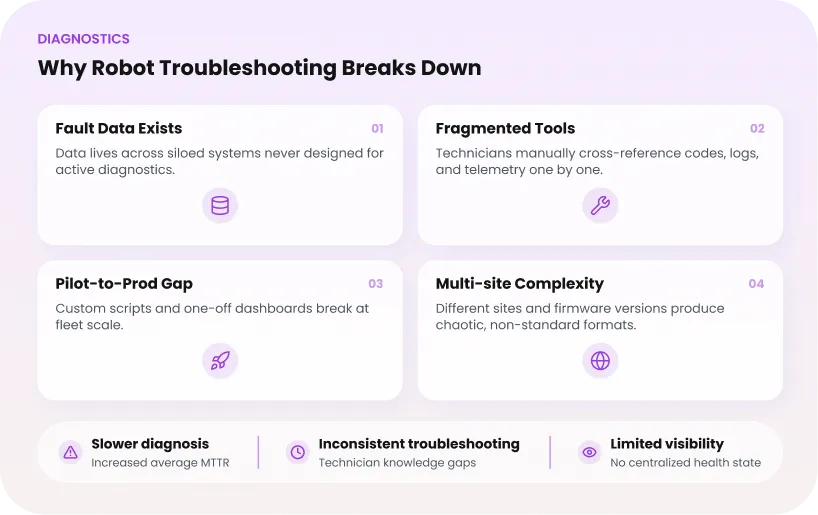 DIAGNOSTICS

Why Robot Troubleshooting Breaks Down

Fault Data Exists

01

Data lives across siloed systems never designed for active diagnostics.

Fragmented Tools

02

Technicians manually cross-reference codes, logs, and telemetry one by one.

Pilot-to-Prod Gap

03

Custom scripts and one-off dashboards break at fleet scale.

Multi-site Complexity

04

Different sites and firmware versions produce chaotic, non-standard formats.

Slower diagnosis
Increased average MTTR

Inconsistent troubleshooting
Technician knowledge gaps

Limited visibility
No centralized health state